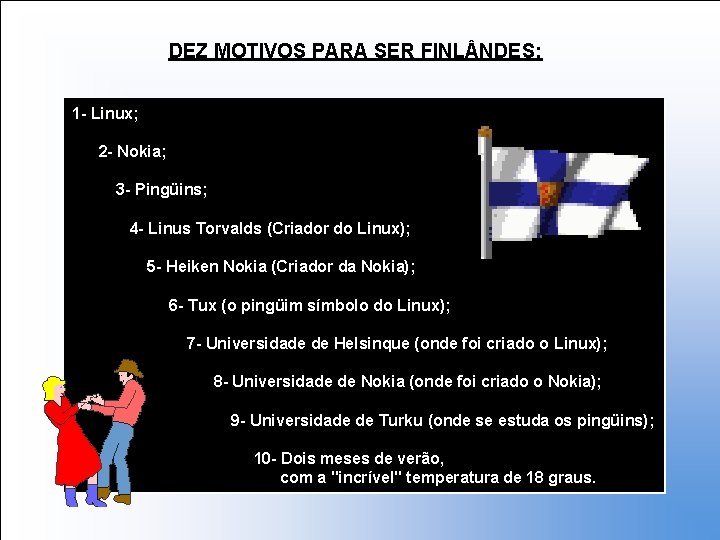 DEZ MOTIVOS PARA SER FINLÂNDES:

1- Linux;

2- Nokia;

3- Pingüins;

4- Linus Torvalds (Criador do Linux);

5- Heiken Nokia (Criador da Nokia);

6- Tux (o pingüim símbolo do Linux);

7- Universidade de Helsinque (onde foi criado o Linux);

8- Universidade de Nokia (onde foi criado o Nokia);

9- Universidade de Turku (onde se estuda os pingüins);

10- Dois meses de verão, com a "incrível" temperatura de 18 graus.